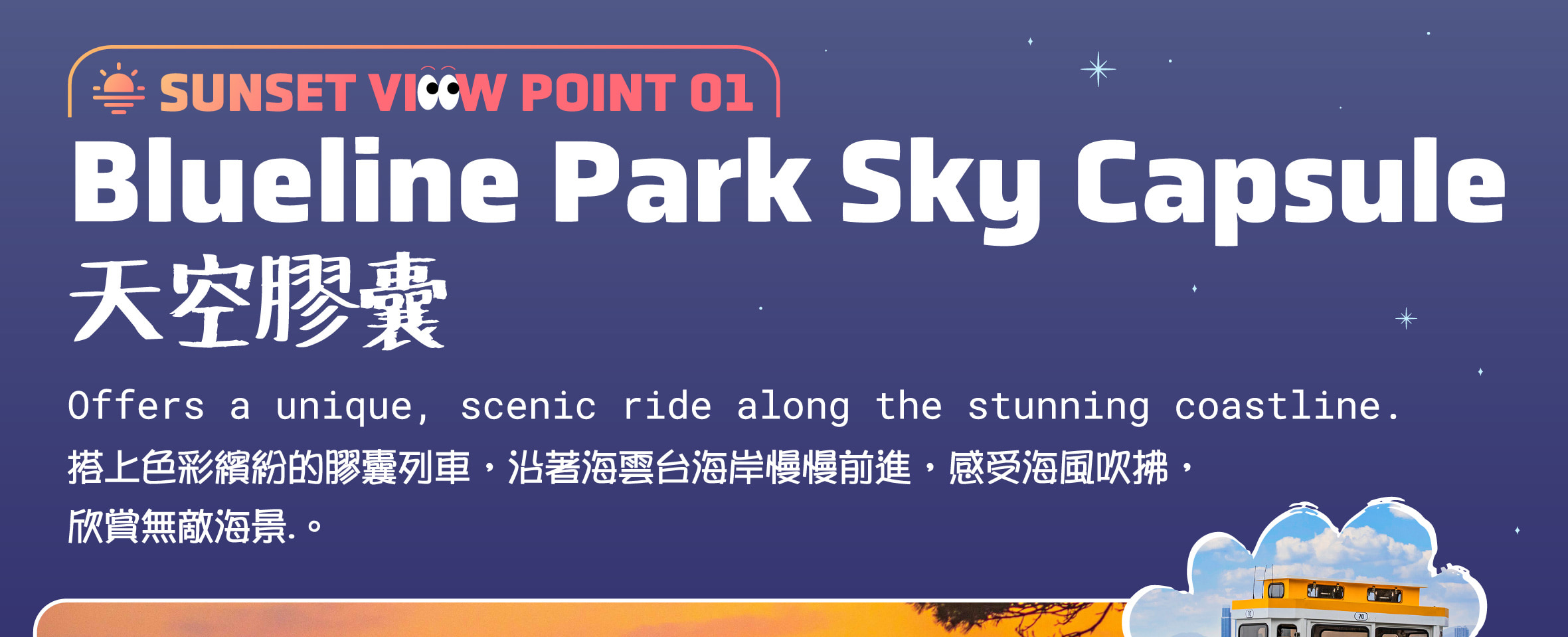 SUNSET VIEW POINT 01

Blueline Park Sky Capsule

天空膠囊

Offers a unique, scenic ride along the stunning coastline.

搭上色彩繽紛的膠囊列車，沿著海雲台海岸慢慢前進，感受海風吹拂，欣賞無敵海景.。